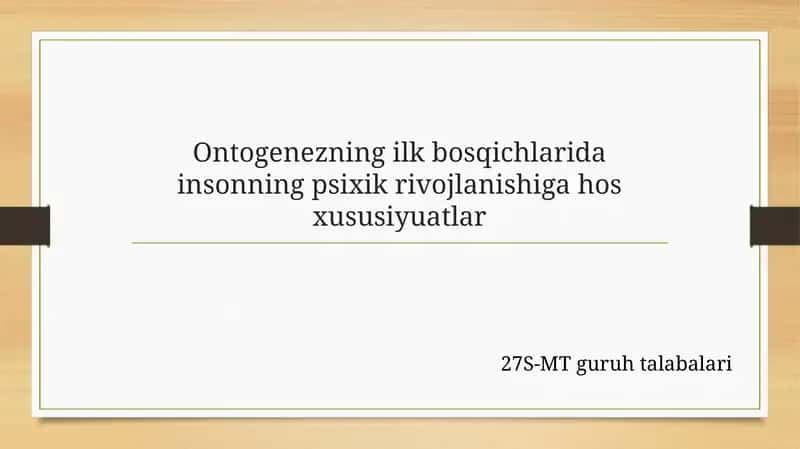 Ontogenezning ilk bosqichlarida insonning psixik rivojlanishiga hos xususiyuatlar

27S-MT guruh talabalari